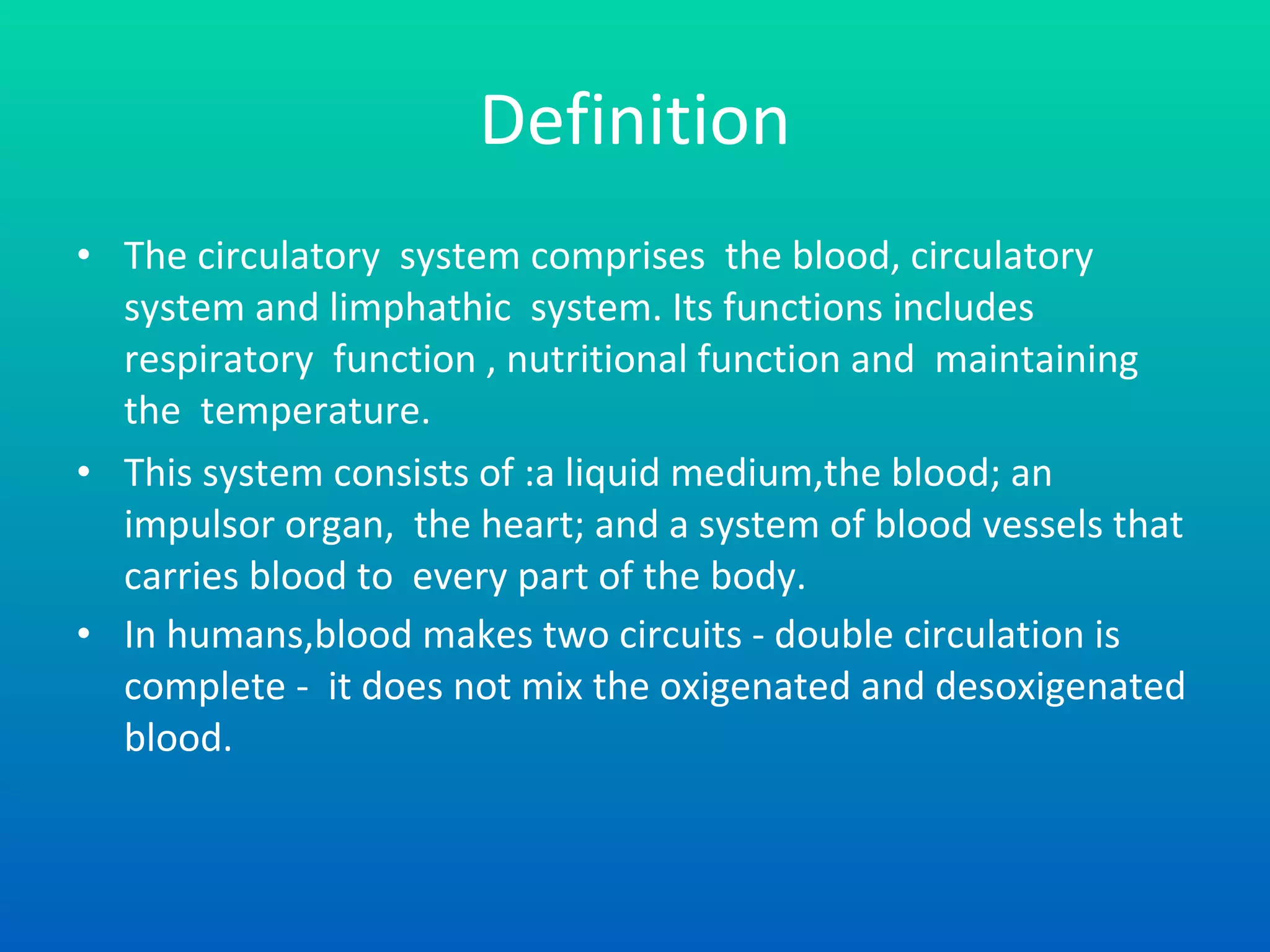 Definition

• The circulatory system comprises the blood, circulatory system and limphathic system. Its functions includes respiratory function , nutritional function and maintaining the temperature.

• This system consists of :a liquid medium,the blood; an impulsor organ, the heart; and a system of blood vessels that carries blood to every part of the body.

• In humans,blood makes two circuits - double circulation is complete - it does not mix the oxigenated and desoxigenated blood.